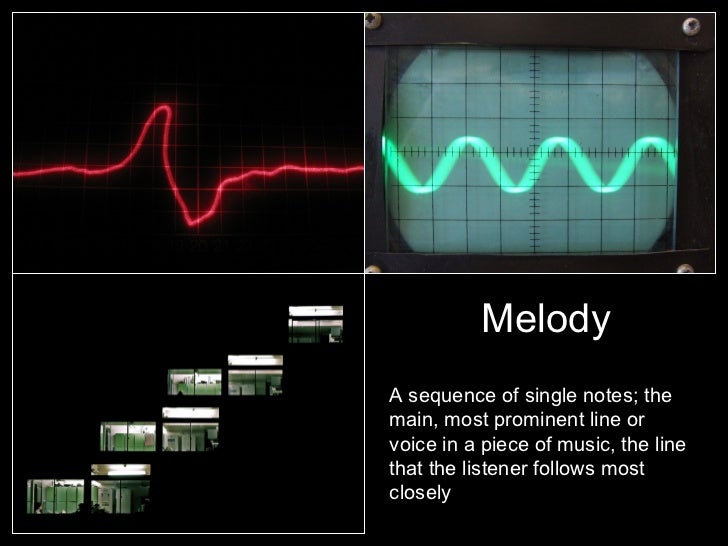 Melody

A sequence of single notes; the main, most prominent line or voice in a piece of music, the line that the listener follows most closely